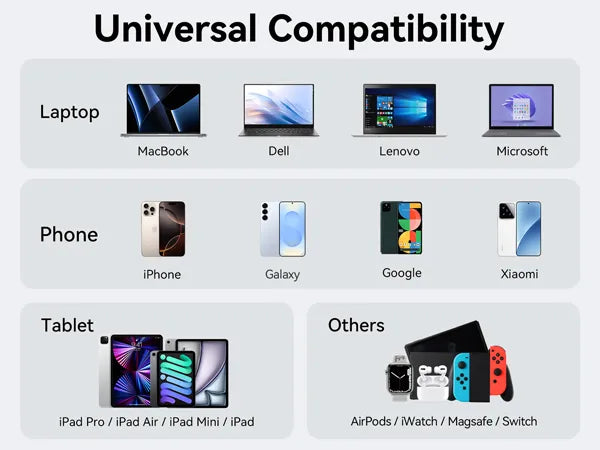 Universal Compatibility

Laptop

MacBook

Dell

Lenovo

Microsoft

Phone

iPhone

Galaxy

Google

Xiaomi

Tablet

iPad Pro / iPad Air / iPad Mini / iPad

Others

AirPods / iWatch / Magsafe / Switch